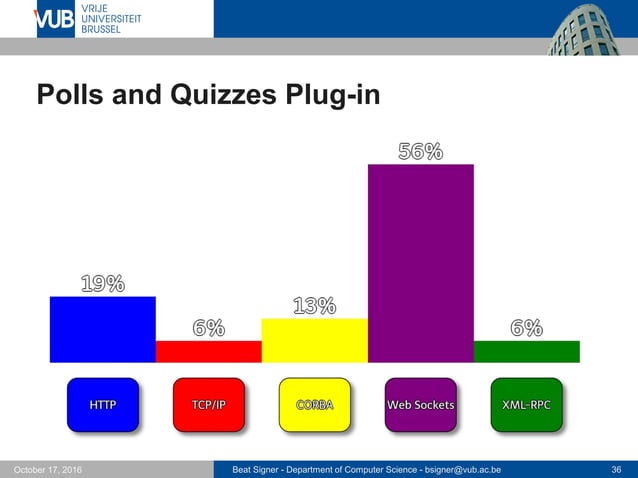 VUB VRIJE UNIVERSITEIT BRUSSEL

Polls and Quizzes Plug-in

19%
6%
13%
56%
6%

HTTP
TCP/IP
CORBA
Web Sockets
XML-RPC

October 17, 2016
Beat Signer - Department of Computer Science - bsigner@vub.ac.be
36